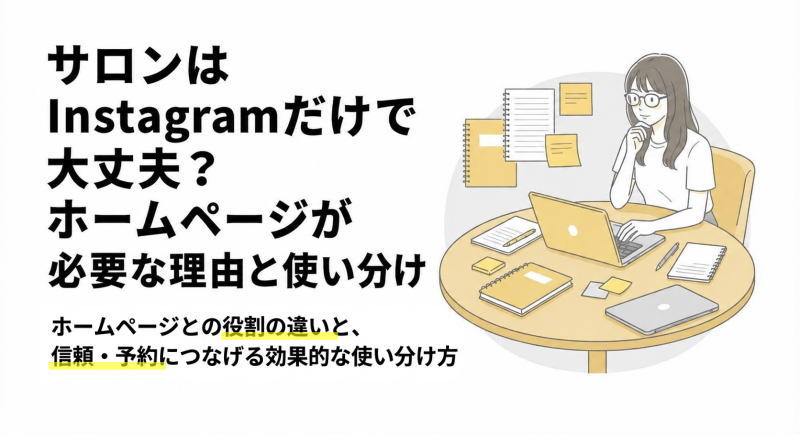 サロンは
Instagramだけで
大丈夫？
ホームページが
必要な理由と使い分け

ホームページとの役割の違いと、
信頼・予約につなげる効果的な使い分け方